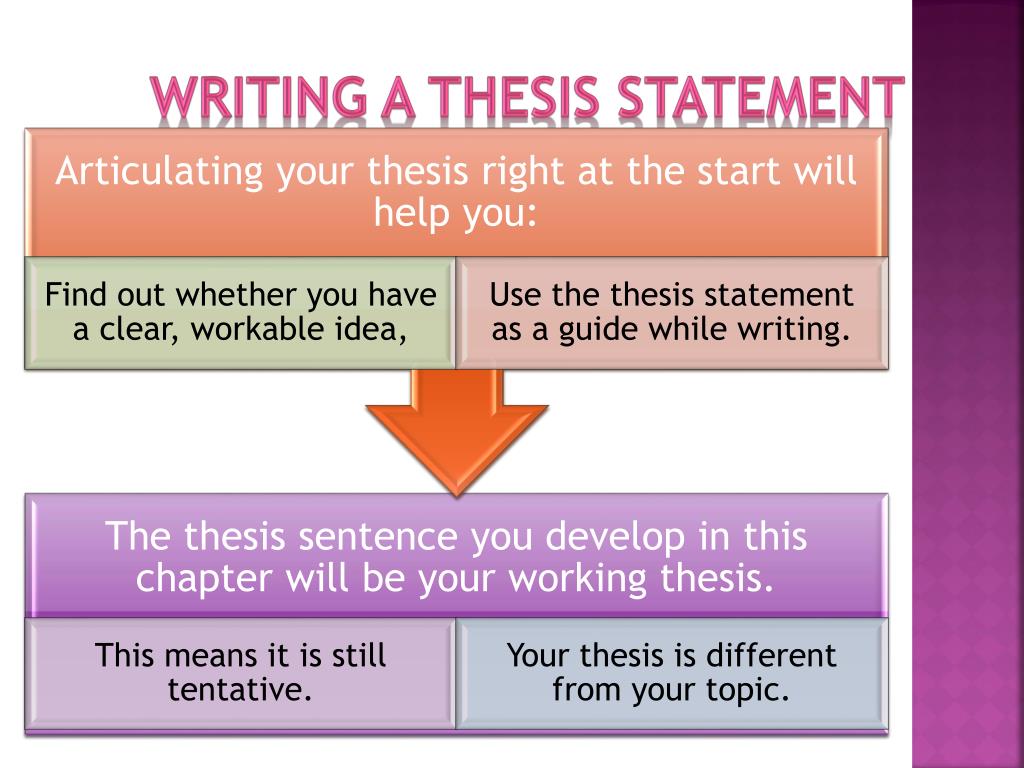 WRITING A THESIS STATEMENT

Articulating your thesis right at the start will help you:

Find out whether you have a clear, workable idea,

Use the thesis statement as a guide while writing.

The thesis sentence you develop in this chapter will be your working thesis.

This means it is still tentative.

Your thesis is different from your topic.